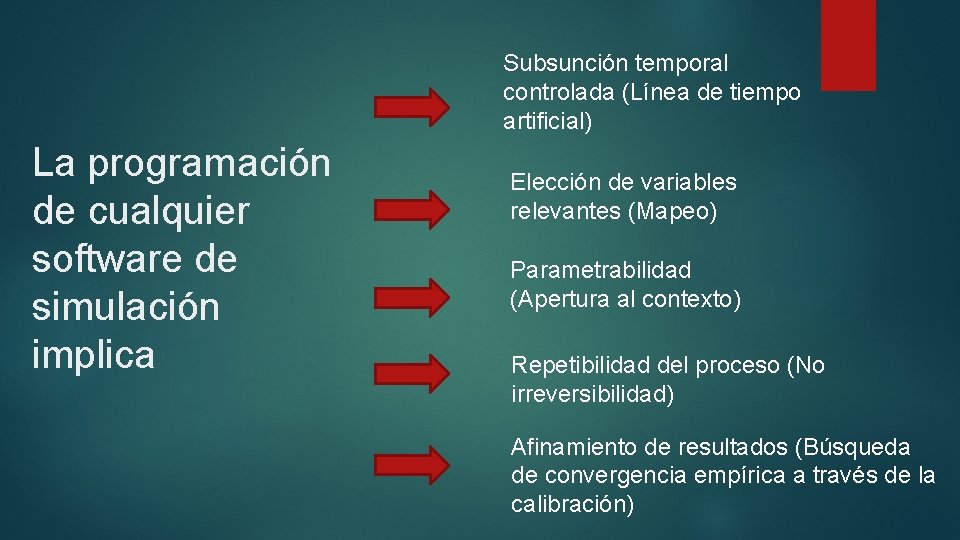 La programación de cualquier software de simulación implica

Subsunción temporal controlada (Línea de tiempo artificial)

Elección de variables relevantes (Mapeo)

Parametrabilidad (Apertura al contexto)

Repetibilidad del proceso (No irreversibilidad)

Afinamiento de resultados (Búsqueda de convergencia empírica a través de la calibración)